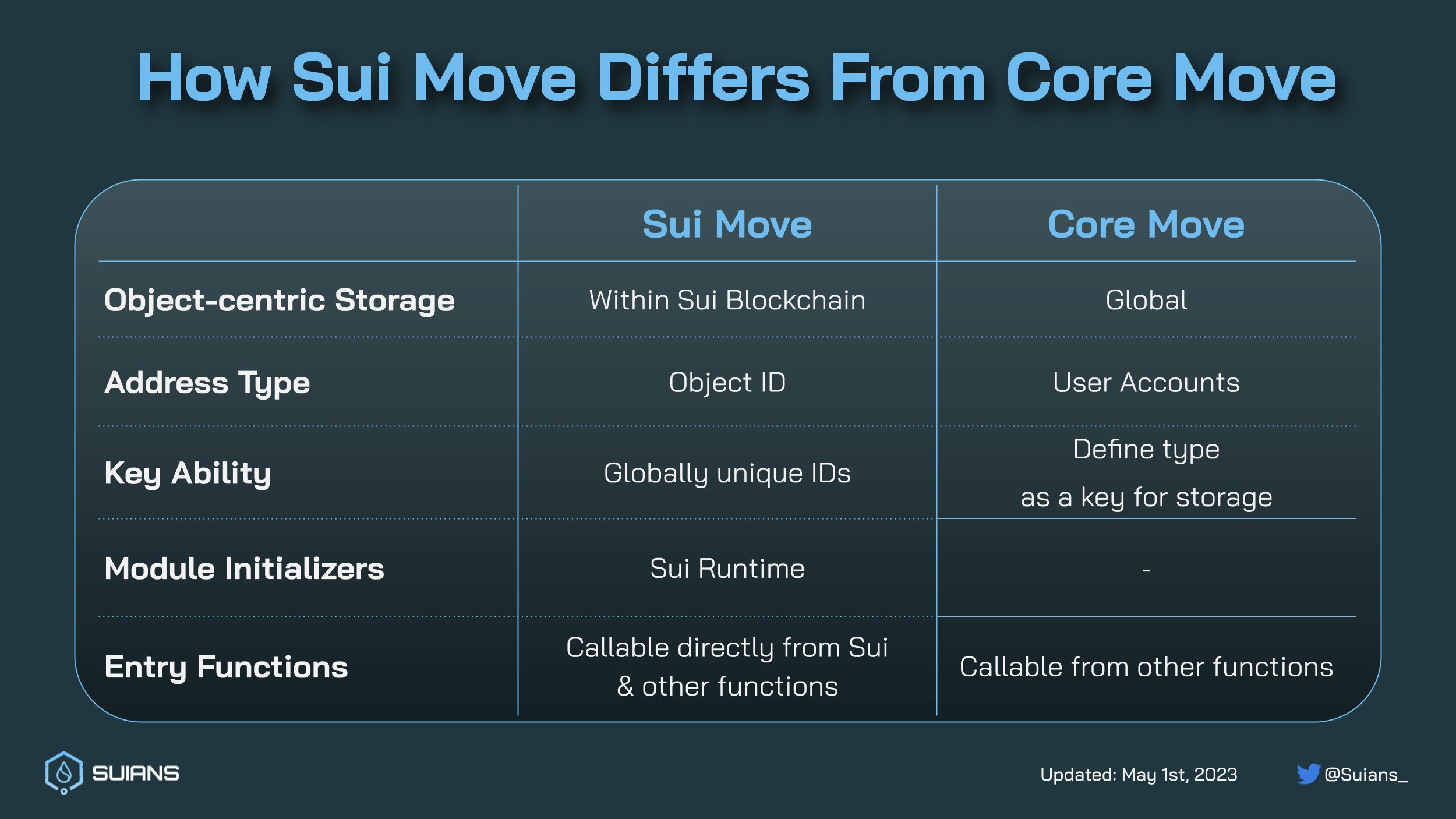 How Sui Move Differs From Core Move

| | Sui Move | Core Move |
|---|---|---|
| Object-centric Storage | Within Sui Blockchain | Global |
| Address Type | Object ID | User Accounts |
| Key Ability | Globally unique IDs | Define type as a key for storage |
| Module Initializers | Sui Runtime | - |
| Entry Functions | Callable directly from Sui & other functions | Callable from other functions |

SUIANS

Updated: May 1st, 2023

@Suians_